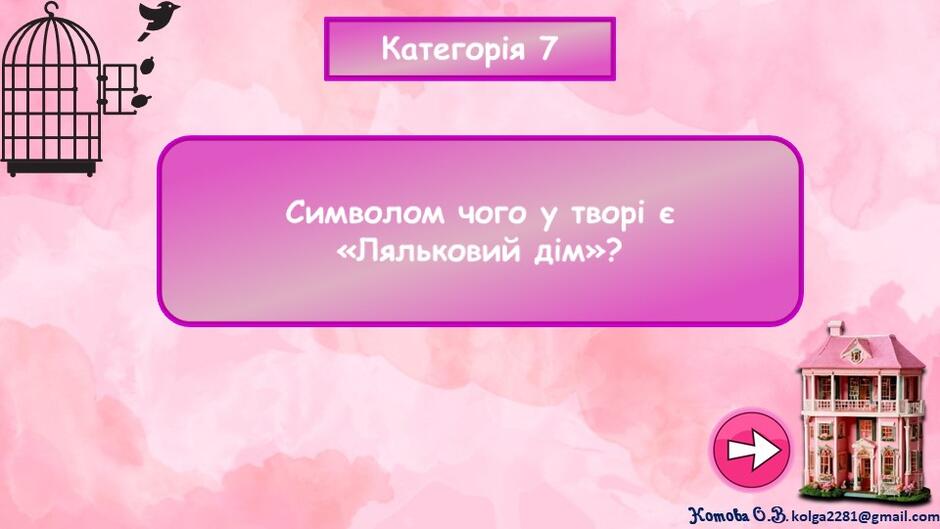 Категорія 7

Символом чого у творі є «Ляльковий дім»?

Котова О.В. kolga2281@gmail.com